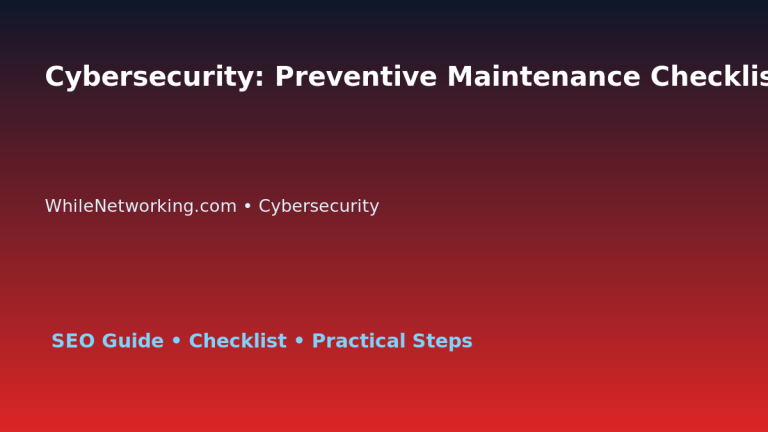 Cybersecurity: Preventive Maintenance Checklis

WhileNetworking.com • Cybersecurity

SEO Guide • Checklist • Practical Steps